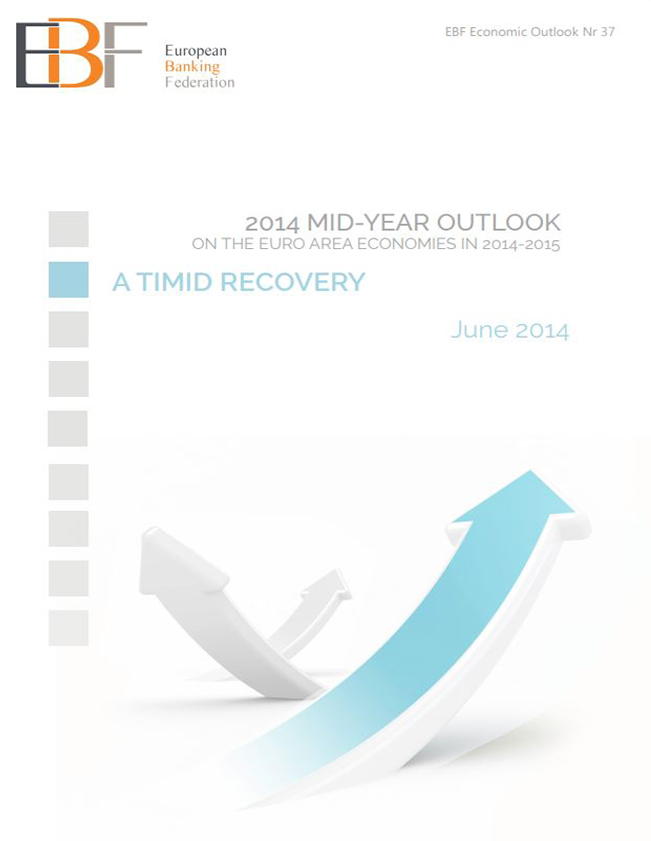 EBF

European
Banking
Federation

EBF Economic Outlook Nr 37

2014 MID-YEAR OUTLOOK
ON THE EURO AREA ECONOMIES IN 2014-2015

A TIMID RECOVERY

June 2014